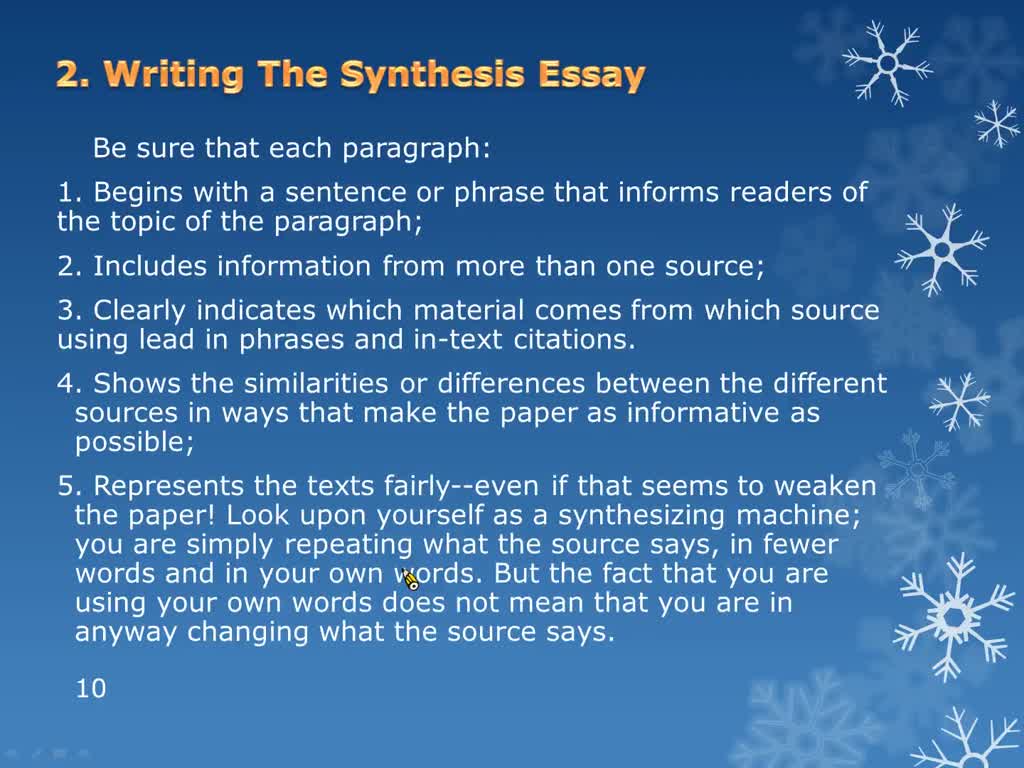 2. Writing The Synthesis Essay

Be sure that each paragraph:

1. Begins with a sentence or phrase that informs readers of the topic of the paragraph;

2. Includes information from more than one source;

3. Clearly indicates which material comes from which source using lead in phrases and in-text citations.

4. Shows the similarities or differences between the different sources in ways that make the paper as informative as possible;

5. Represents the texts fairly--even if that seems to weaken the paper! Look upon yourself as a synthesizing machine; you are simply repeating what the source says, in fewer words and in your own words. But the fact that you are using your own words does not mean that you are in anyway changing what the source says.

10